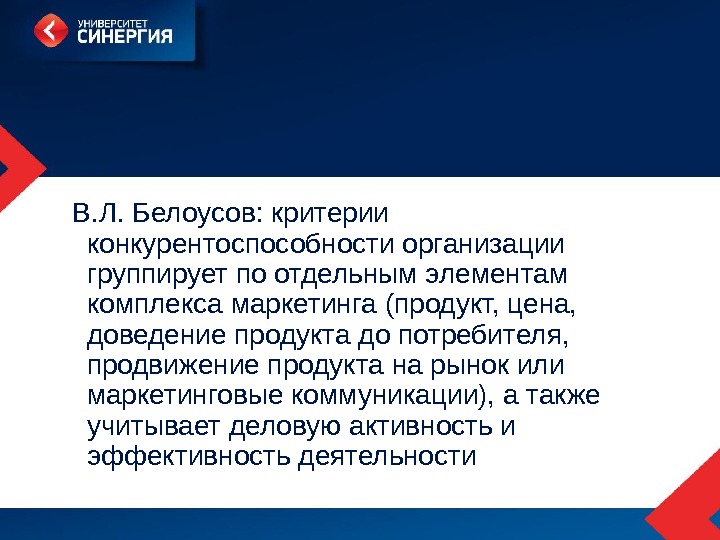 УНИВЕРСИТЕТ СИНЕРГИЯ

В.Л. Белоусов: критерии конкурентоспособности организации группирует по отдельным элементам комплекса маркетинга (продукт, цена, доведение продукта до потребителя, продвижение продукта на рынок или маркетинговые коммуникации), а также учитывает деловую активность и эффективность деятельности